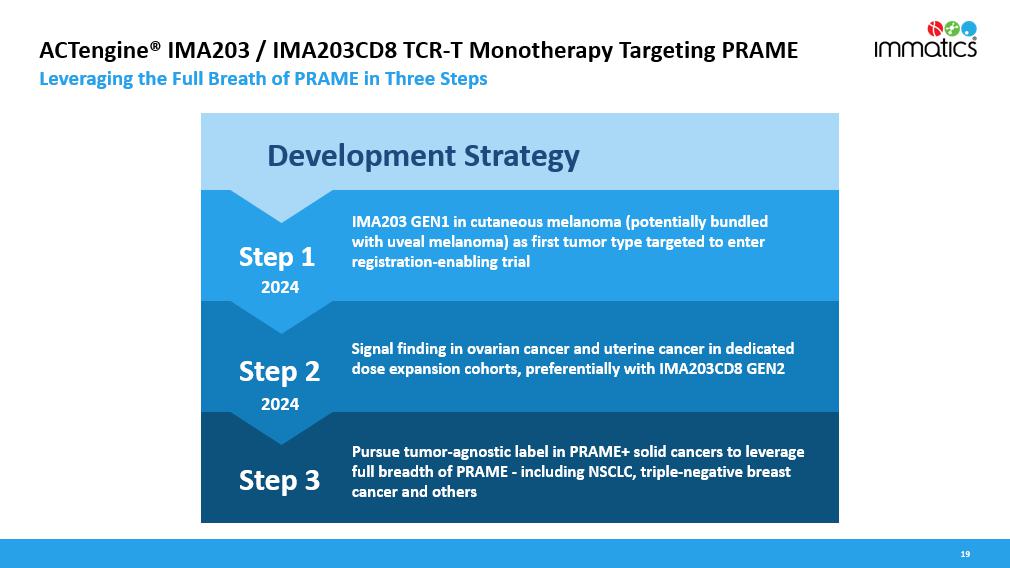 ACTengine® IMA203 / IMA203CD8 TCR-T Monotherapy Targeting PRAME

Leveraging the Full Breath of PRAME in Three Steps

immatics

Development Strategy

Step 1
2024

IMA203 GEN1 in cutaneous melanoma (potentially bundled with uveal melanoma) as first tumor type targeted to enter registration-enabling trial

Step 2
2024

Signal finding in ovarian cancer and uterine cancer in dedicated dose expansion cohorts, preferentially with IMA203CD8 GEN2

Step 3

Pursue tumor-agnostic label in PRAME+ solid cancers to leverage full breadth of PRAME - including NSCLC, triple-negative breast cancer and others

19